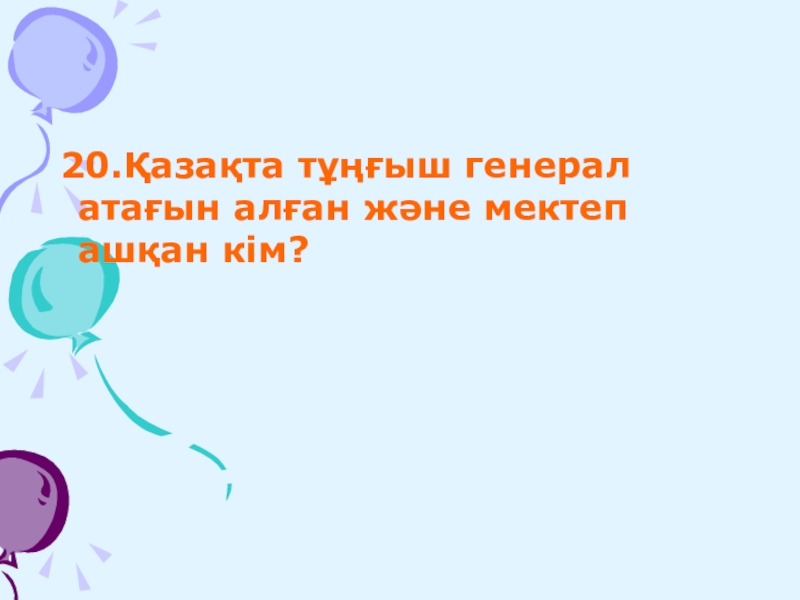 20.Қазақта тұңғыш генерал атағын алған және мектеп ашқан кім?